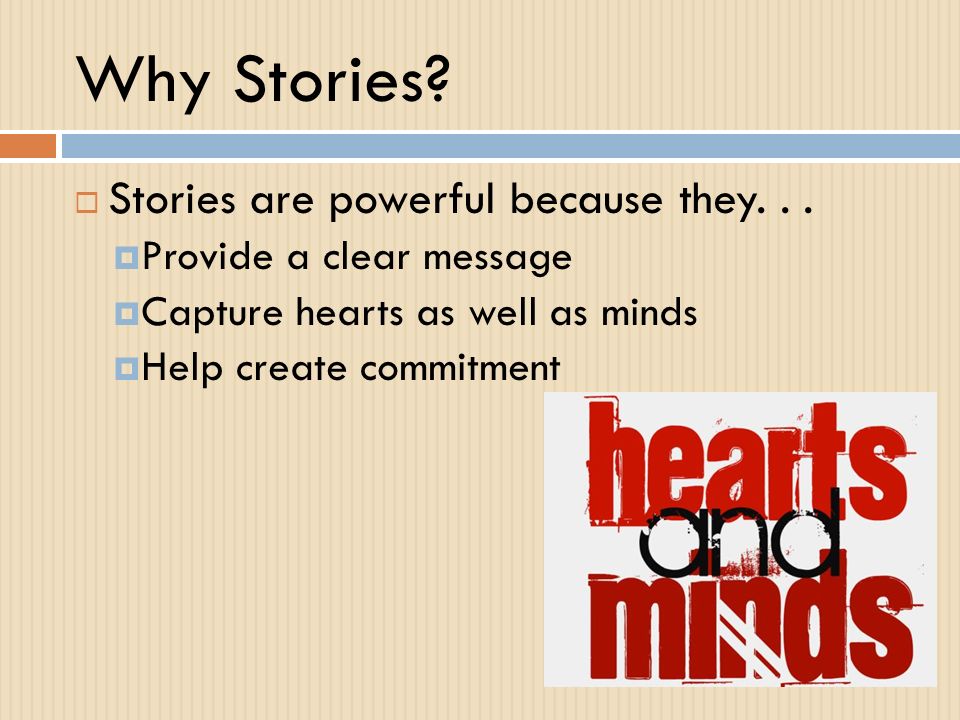 Why Stories?

Stories are powerful because they. . .

Provide a clear message

Capture hearts as well as minds

Help create commitment

hearts
and
minds